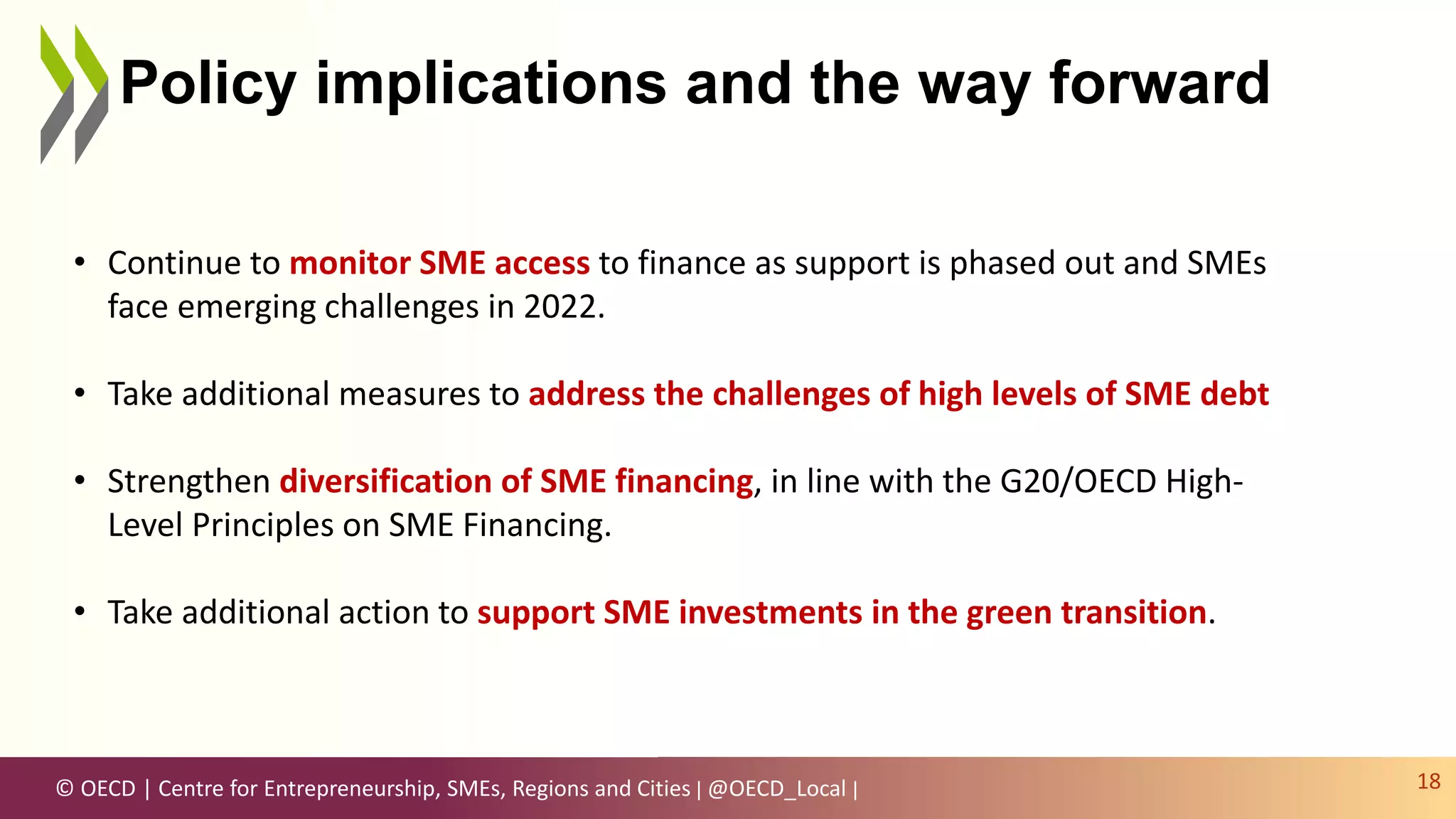 Policy implications and the way forward

• Continue to monitor SME access to finance as support is phased out and SMEs face emerging challenges in 2022.

• Take additional measures to address the challenges of high levels of SME debt

• Strengthen diversification of SME financing, in line with the G20/OECD High-Level Principles on SME Financing.

• Take additional action to support SME investments in the green transition.

© OECD | Centre for Entrepreneurship, SMEs, Regions and Cities | @OECD_Local |

18